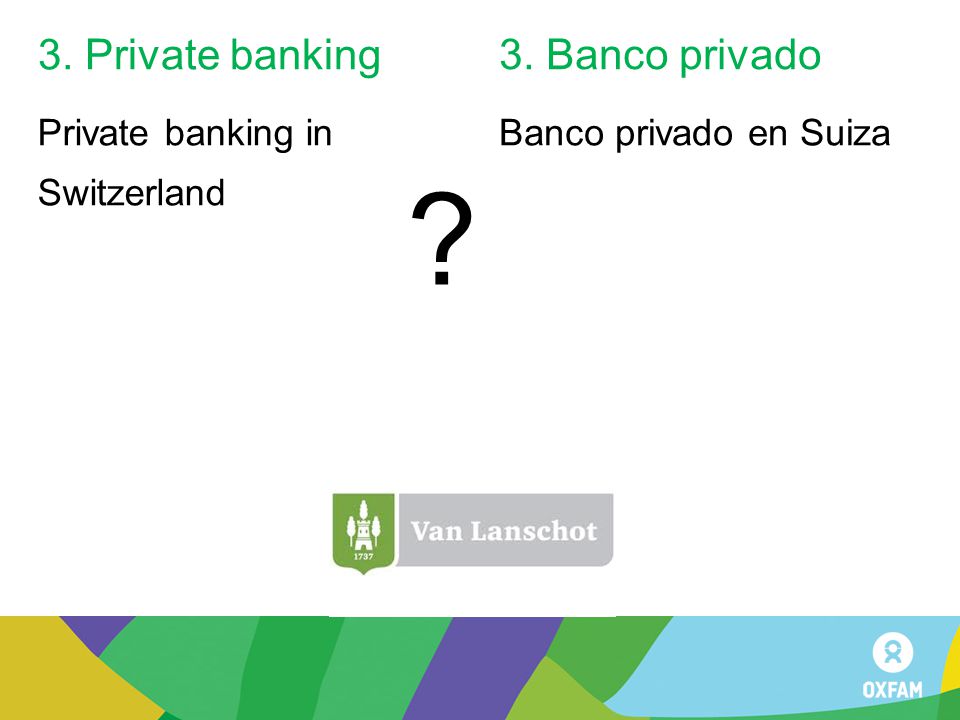 3. Private banking

Private banking in Switzerland

3. Banco privado

Banco privado en Suiza

?

1737

Van Lanschot

OXFAM